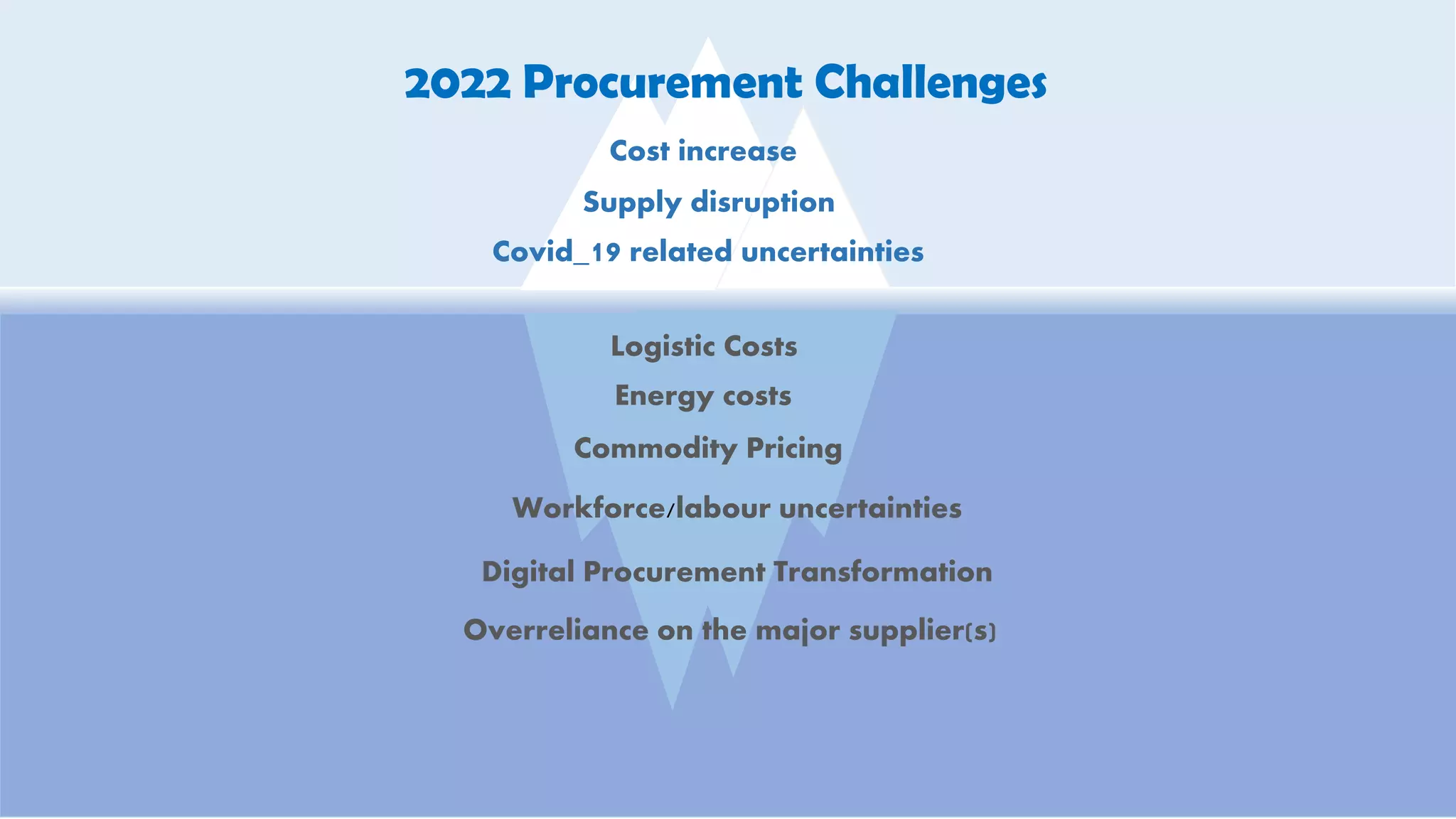 2022 Procurement Challenges

Cost increase

Supply disruption

Covid_19 related uncertainties

Logistic Costs

Energy costs

Commodity Pricing

Workforce/labour uncertainties

Digital Procurement Transformation

Overreliance on the major supplier(s)